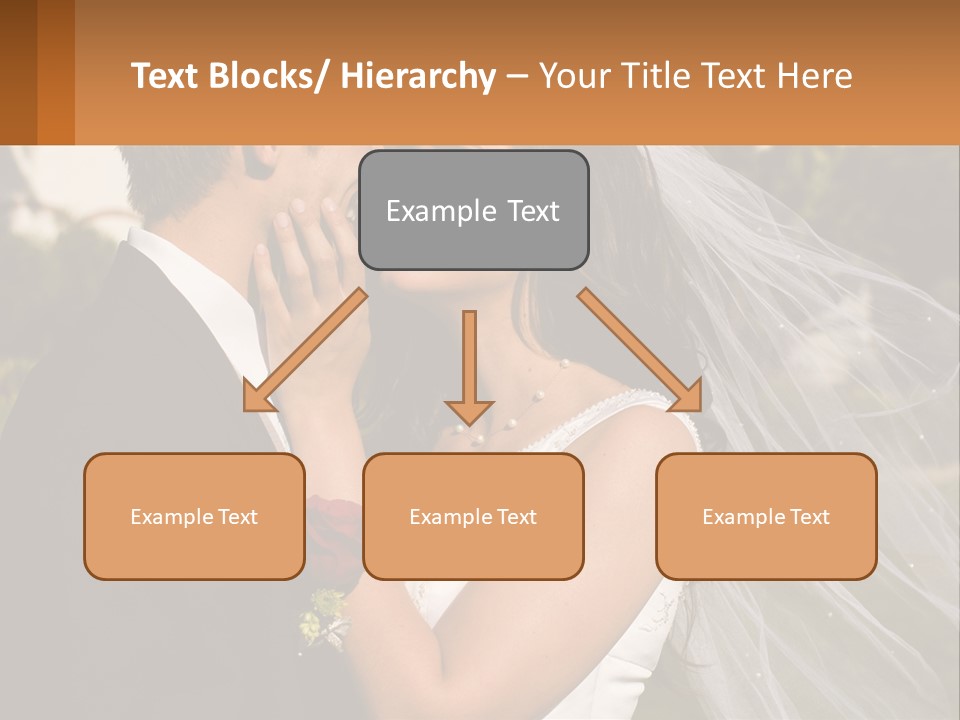 Text Blocks/ Hierarchy – Your Title Text Here

Example Text

Example Text

Example Text

Example Text